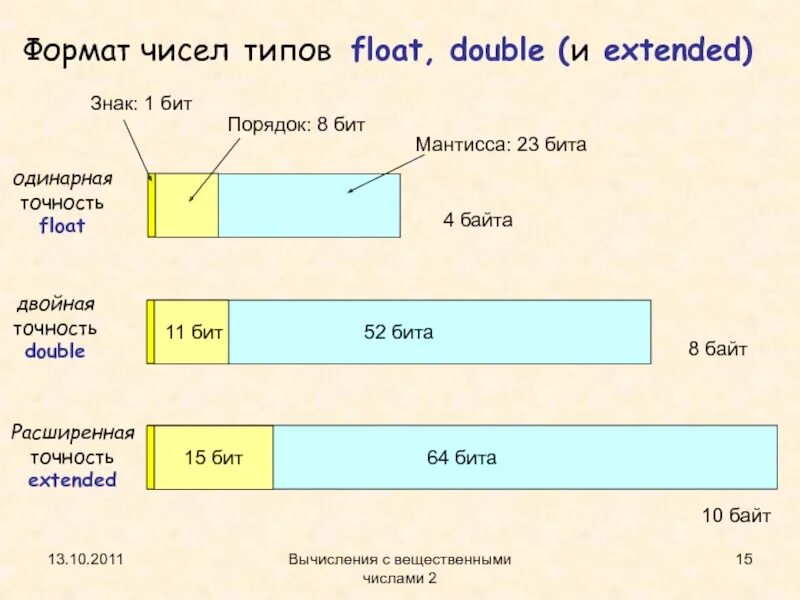 Формат чисел типов float, double (и extended)

Знак: 1 бит

Порядок: 8 бит

Мантисса: 23 бита

одинарная точность float

4 байта

двойная точность double

11 бит

52 бита

8 байт

Расширенная точность extended

15 бит

64 бита

10 байт

13.10.2011

Вычисления с вещественными числами 2

15